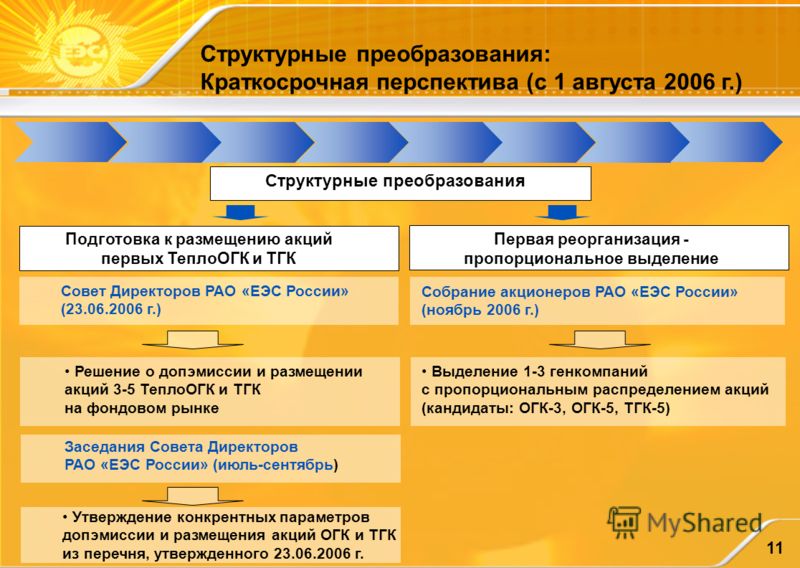 ЕЭС

Структурные преобразования:
Краткосрочная перспектива (с 1 августа 2006 г.)

Структурные преобразования

Подготовка к размещению акций первых ТеплоОГК и ТГК

Совет Директоров РАО «ЕЭС России» (23.06.2006 г.)

• Решение о допэмиссии и размещении акций 3-5 ТеплоОГК и ТГК на фондовом рынке

Заседания Совета Директоров РАО «ЕЭС России» (июль-сентябрь)

• Утверждение конкрентных параметров допэмиссии и размещения акций ОГК и ТГК из перечня, утвержденного 23.06.2006 г.

Первая реорганизация - пропорциональное выделение

Собрание акционеров РАО «ЕЭС России» (ноябрь 2006 г.)

• Выделение 1-3 генкомпаний с пропорциональным распределением акций (кандидаты: ОГК-3, ОГК-5, ТГК-5)

MyShared

11